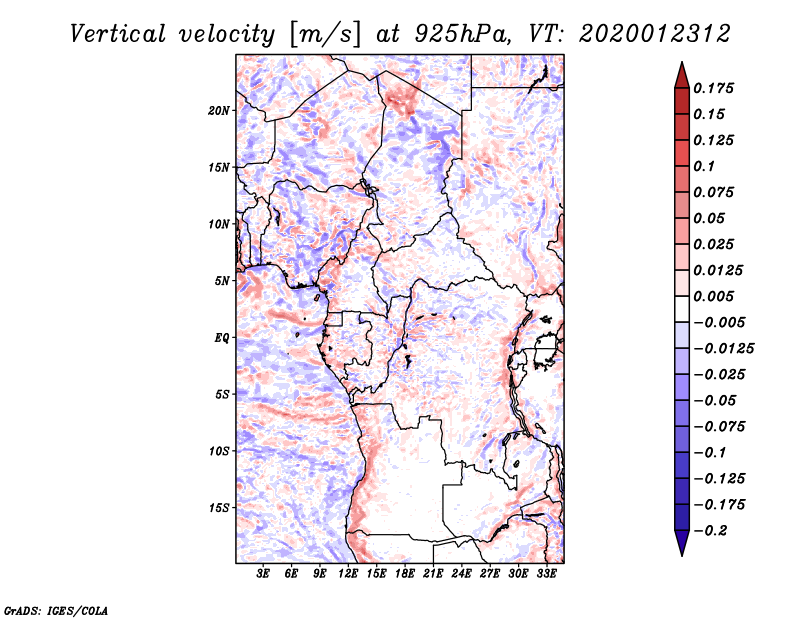 Vertical velocity [m/s] at 925hPa, VT: 2020012312

20N
15N
10N
5N
EQ
5S
10S
15S

3E 6E 9E 12E 15E 18E 21E 24E 27E 30E 33E

0.175
0.15
0.125
0.1
0.075
0.05
0.025
0.0125
0.005
−0.005
−0.0125
−0.025
−0.05
−0.075
−0.1
−0.125
−0.175
−0.2

GrADS: IGES/COLA